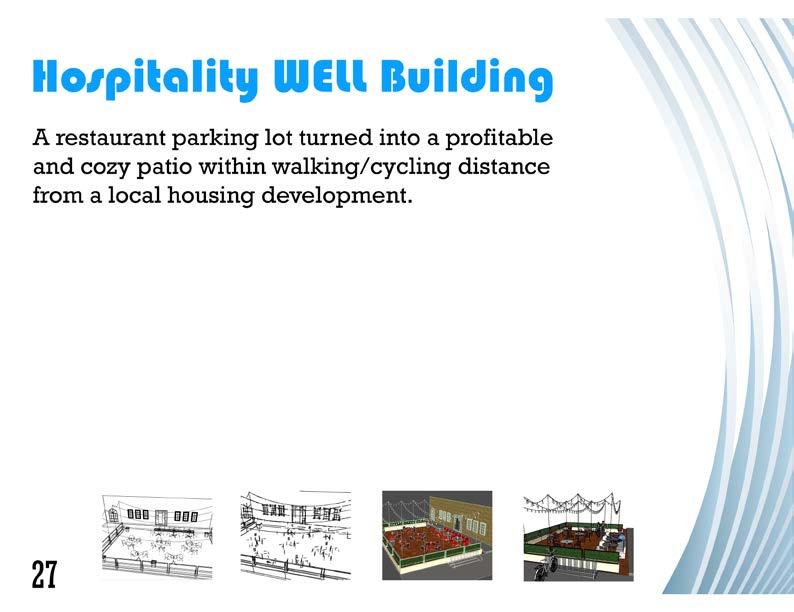 Hospitality WELL Building

A restaurant parking lot turned into a profitable and cozy patio within walking/cycling distance from a local housing development.

27